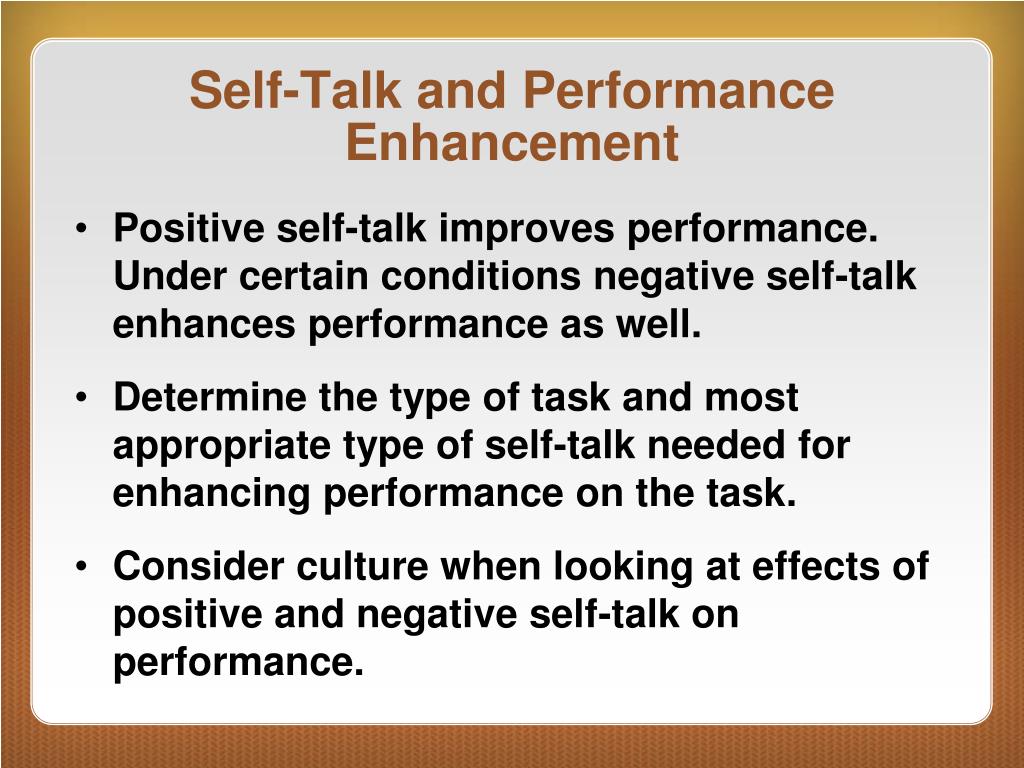 Self-Talk and Performance Enhancement

• Positive self-talk improves performance. Under certain conditions negative self-talk enhances performance as well.

• Determine the type of task and most appropriate type of self-talk needed for enhancing performance on the task.

• Consider culture when looking at effects of positive and negative self-talk on performance.